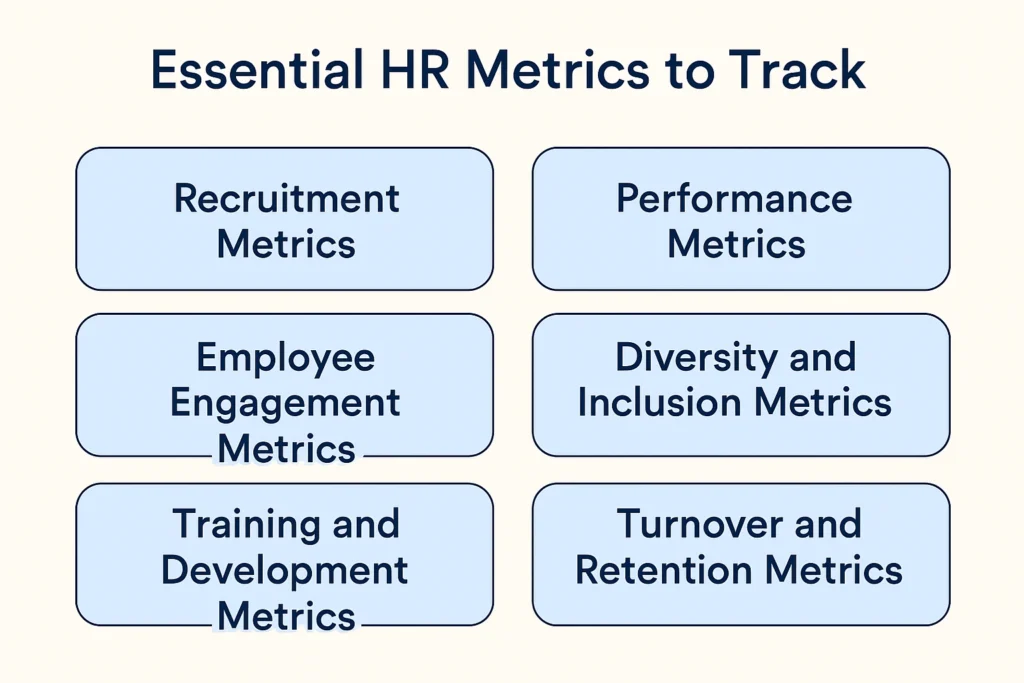 Essential HR Metrics to Track

Recruitment Metrics

Performance Metrics

Employee Engagement Metrics

Diversity and Inclusion Metrics

Training and Development Metrics

Turnover and Retention Metrics